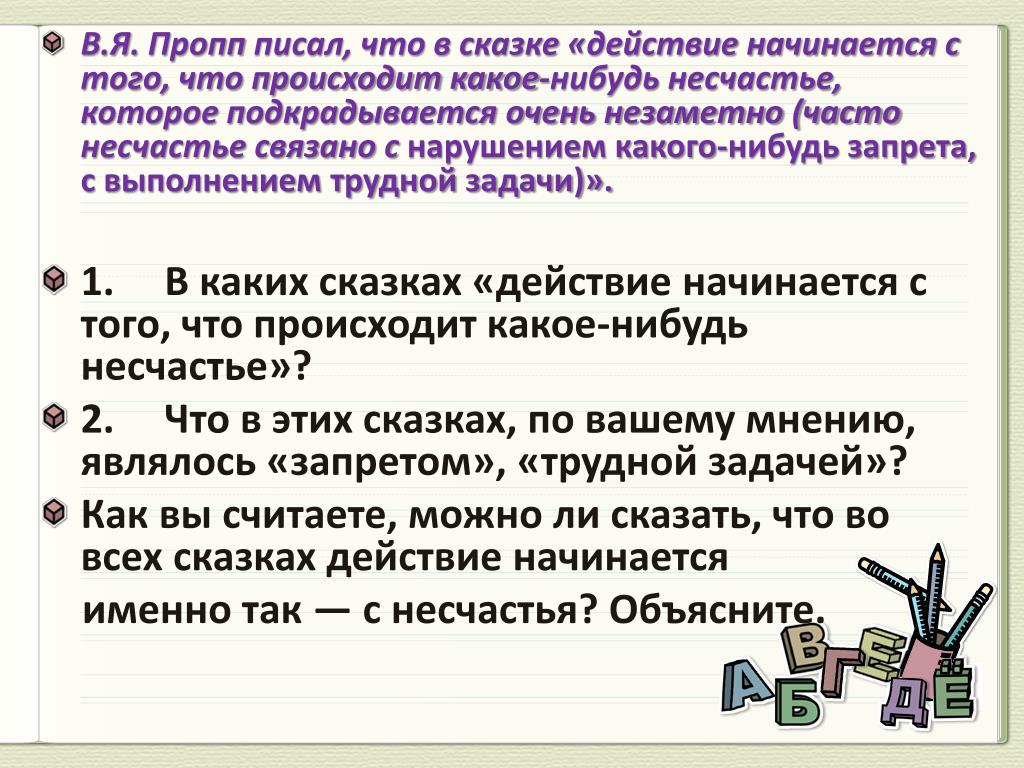 В.Я. Пропп писал, что в сказке «действие начинается с того, что происходит какое-нибудь несчастье, которое подкрадывается очень незаметно (часто несчастье связано с нарушением какого-нибудь запрета, с выполнением трудной задачи)».

1. В каких сказках «действие начинается с того, что происходит какое-нибудь несчастье»?

2. Что в этих сказках, по вашему мнению, являлось «запретом», «трудной задачей»?

Как вы считаете, можно ли сказать, что во всех сказках действие начинается именно так — с несчастья? Объясните.

А Б В Г Д Е Ё